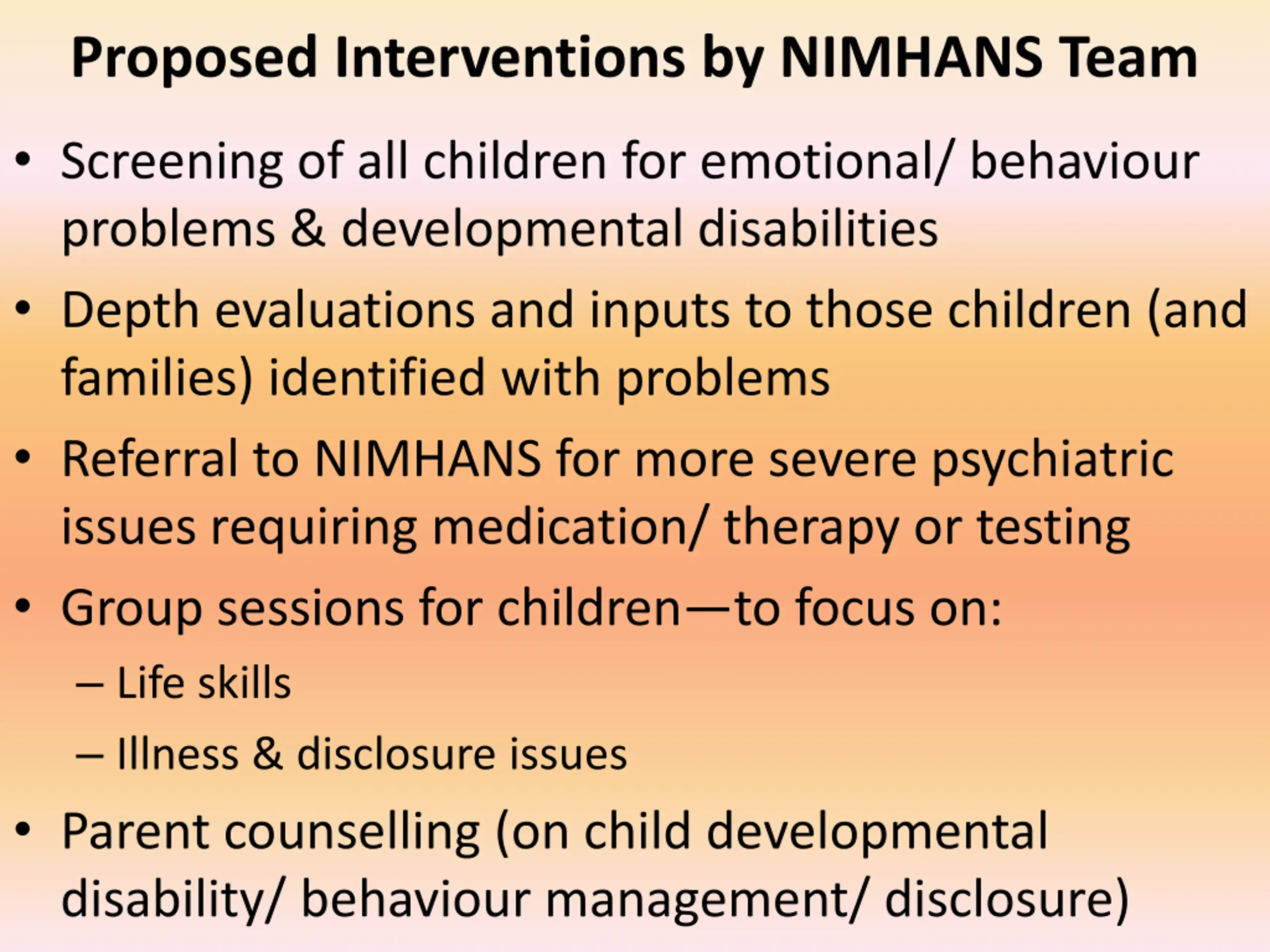 Proposed Interventions by NIMHANS Team

• Screening of all children for emotional/ behaviour problems & developmental disabilities

• Depth evaluations and inputs to those children (and families) identified with problems

• Referral to NIMHANS for more severe psychiatric issues requiring medication/ therapy or testing

• Group sessions for children—to focus on:
 – Life skills
 – Illness & disclosure issues

• Parent counselling (on child developmental disability/ behaviour management/ disclosure)